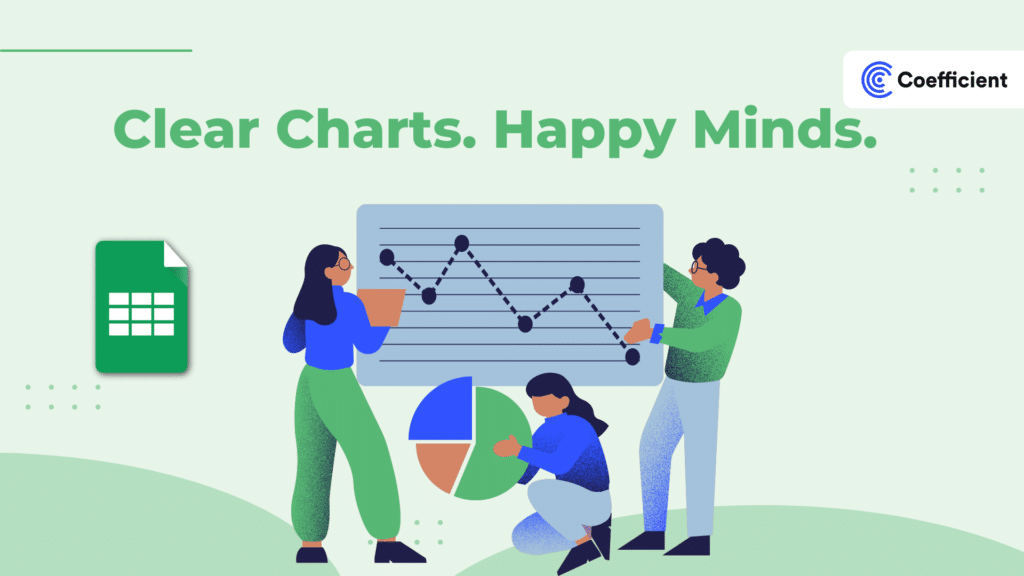 Coefficient

Clear Charts. Happy Minds.